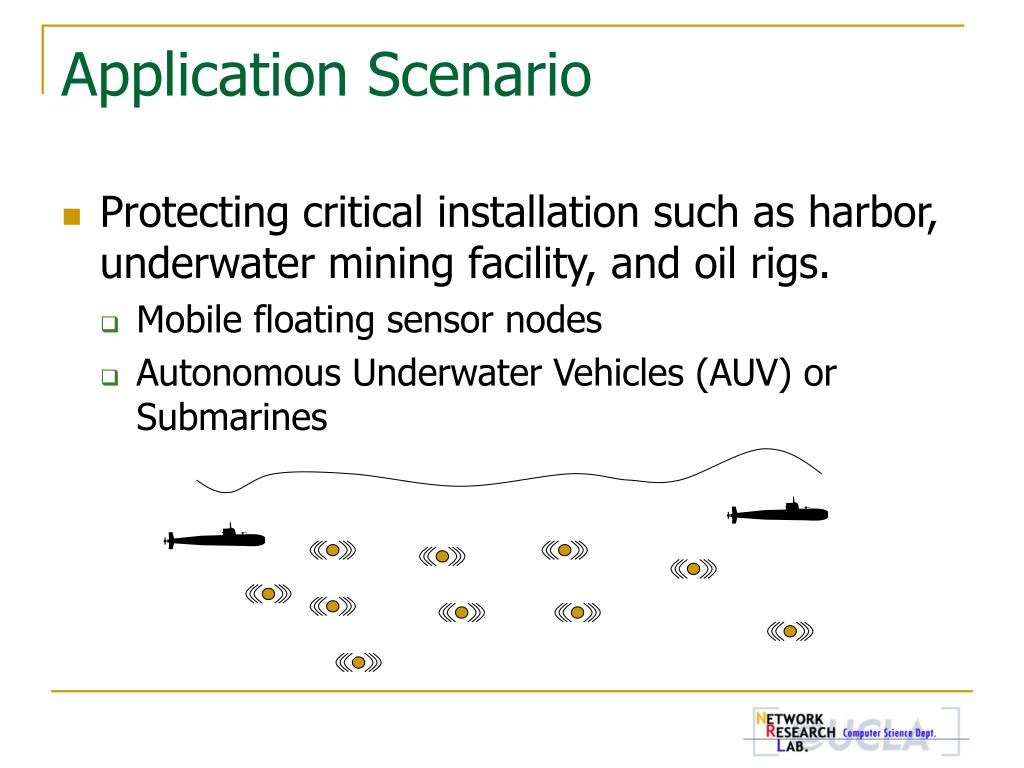 Application Scenario

Protecting critical installation such as harbor, underwater mining facility, and oil rigs.

Mobile floating sensor nodes

Autonomous Underwater Vehicles (AUV) or Submarines

NETWORK RESEARCH LAB. Computer Science Dept. UCLA